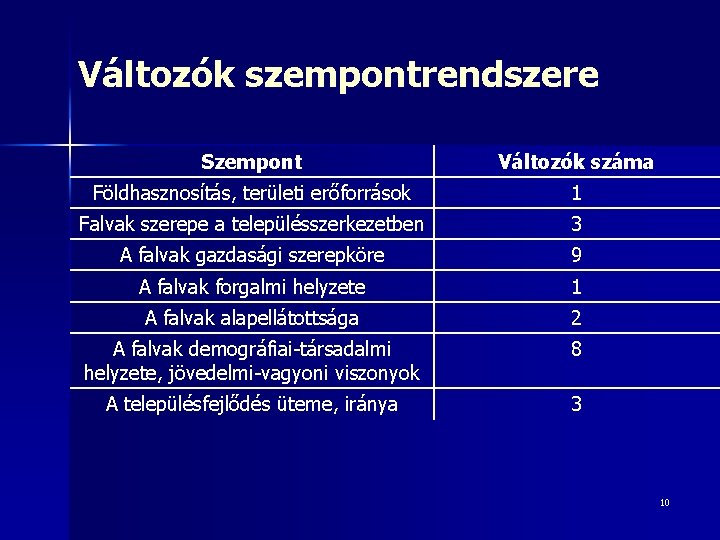 Változók szempontrendszere

| Szempont | Változók száma |
|---|---|
| Földhasznosítás, területi erőforrások | 1 |
| Falvak szerepe a településszerkezetben | 3 |
| A falvak gazdasági szerepköre | 9 |
| A falvak forgalmi helyzete | 1 |
| A falvak alapellátottsága | 2 |
| A falvak demográfiai-társadalmi helyzete, jövedelmi-vagyoni viszonyok | 8 |
| A településfejlődés üteme, iránya | 3 |

10